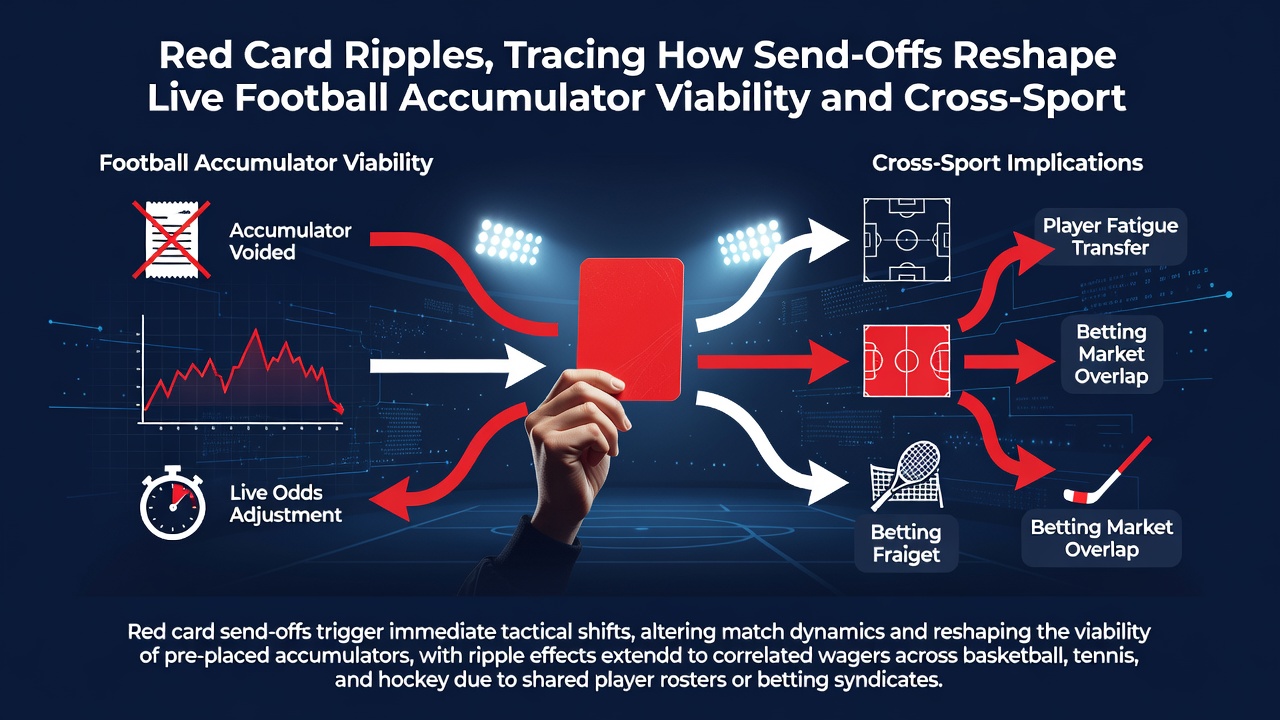 Red Card Ripples, Tracing How Send-Offs Reshape Live Football Accumulator Viability and Cross-Sport

Football Accumulator Viability

Accumulator Voided

Live Odds Adjustment

Cross-Sport Implications

Player Fatigue Transfer

Betting Market Overlap

Betting Fraiget

Betting Market Overlap

Red card send-offs trigger immediate tactical shifts, altering match dynamics and reshaping the viability of pre-placed accumulators, with ripple effects extendd to correlated wagers across basketball, tennis, and hockey due to shared player rosters or betting syndicates.